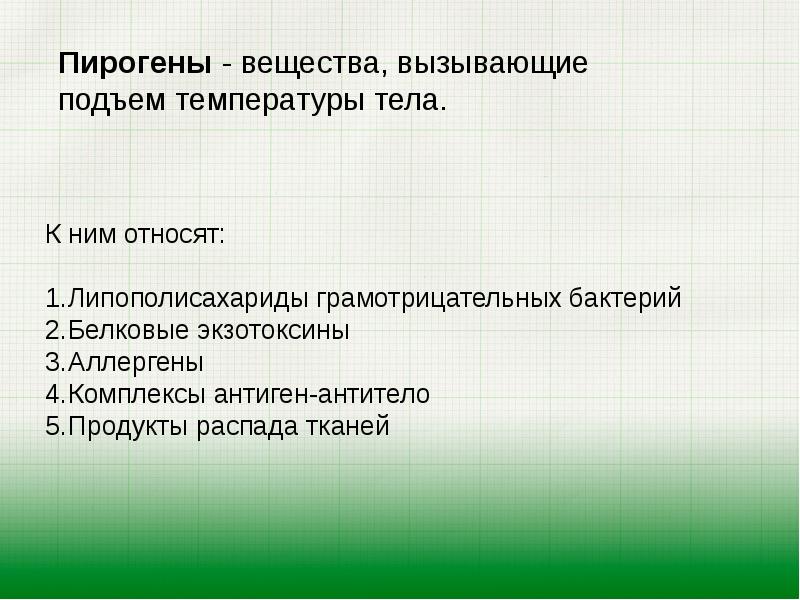 Пирогены - вещества, вызывающие подъем температуры тела.

К ним относят:

1.Липополисахариды грамотрицательных бактерий
2.Белковые экзотоксины
3.Аллергены
4.Комплексы антиген-антитело
5.Продукты распада тканей